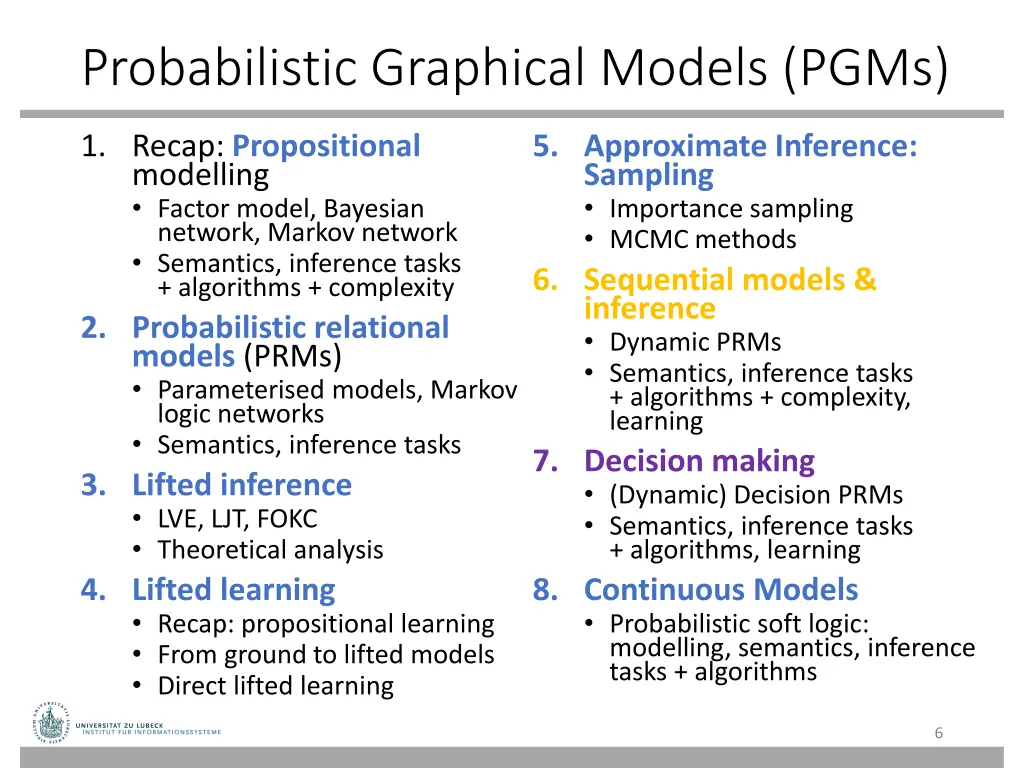 Probabilistic Graphical Models (PGMs)

1. Recap: Propositional modelling
• Factor model, Bayesian network, Markov network
• Semantics, inference tasks + algorithms + complexity

2. Probabilistic relational models (PRMs)
• Parameterised models, Markov logic networks
• Semantics, inference tasks

3. Lifted inference
• LVE, LJT, FOKC
• Theoretical analysis

4. Lifted learning
• Recap: propositional learning
• From ground to lifted models
• Direct lifted learning

5. Approximate Inference: Sampling
• Importance sampling
• MCMC methods

6. Sequential models & inference
• Dynamic PRMs
• Semantics, inference tasks + algorithms + complexity, learning

7. Decision making
• (Dynamic) Decision PRMs
• Semantics, inference tasks + algorithms, learning

8. Continuous Models
• Probabilistic soft logic: modelling, semantics, inference tasks + algorithms

UNIVERSITÄT ZU LÜBECK
INSTITUT FÜR INFORMATIONSSYSTEME

6